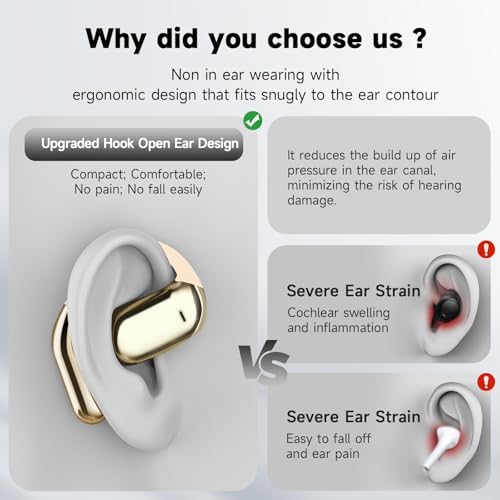 Why did you choose us ?

Non in ear wearing with ergonomic design that fits snugly to the ear contour

Upgraded Hook Open Ear Design

Compact; Comfortable; No pain; No fall easily

It reduces the build up of air pressure in the ear canal, minimizing the risk of hearing damage.

VS

Severe Ear Strain
Cochlear swelling and inflammation

Severe Ear Strain
Easy to fall off and ear pain